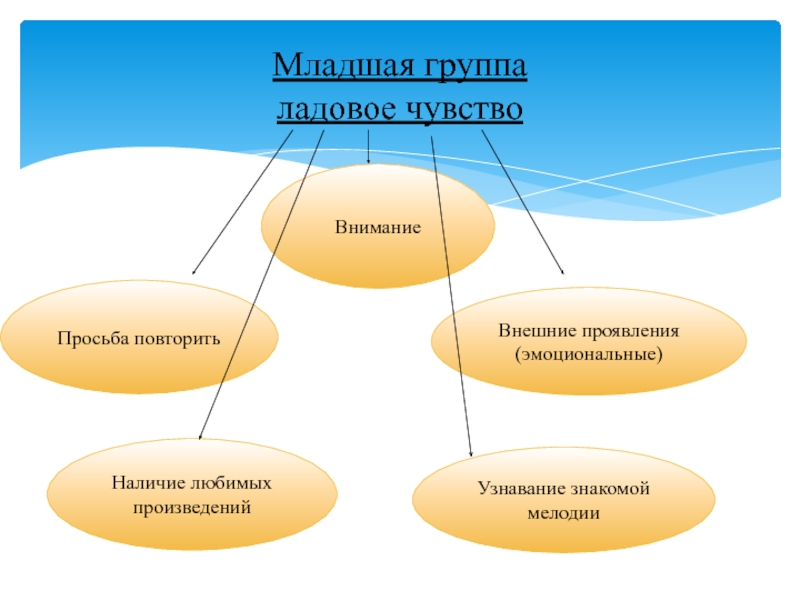 Младшая группа
ладовое чувство

Внимание

Просьба повторить

Внешние проявления (эмоциональные)

Наличие любимых произведений

Узнавание знакомой мелодии